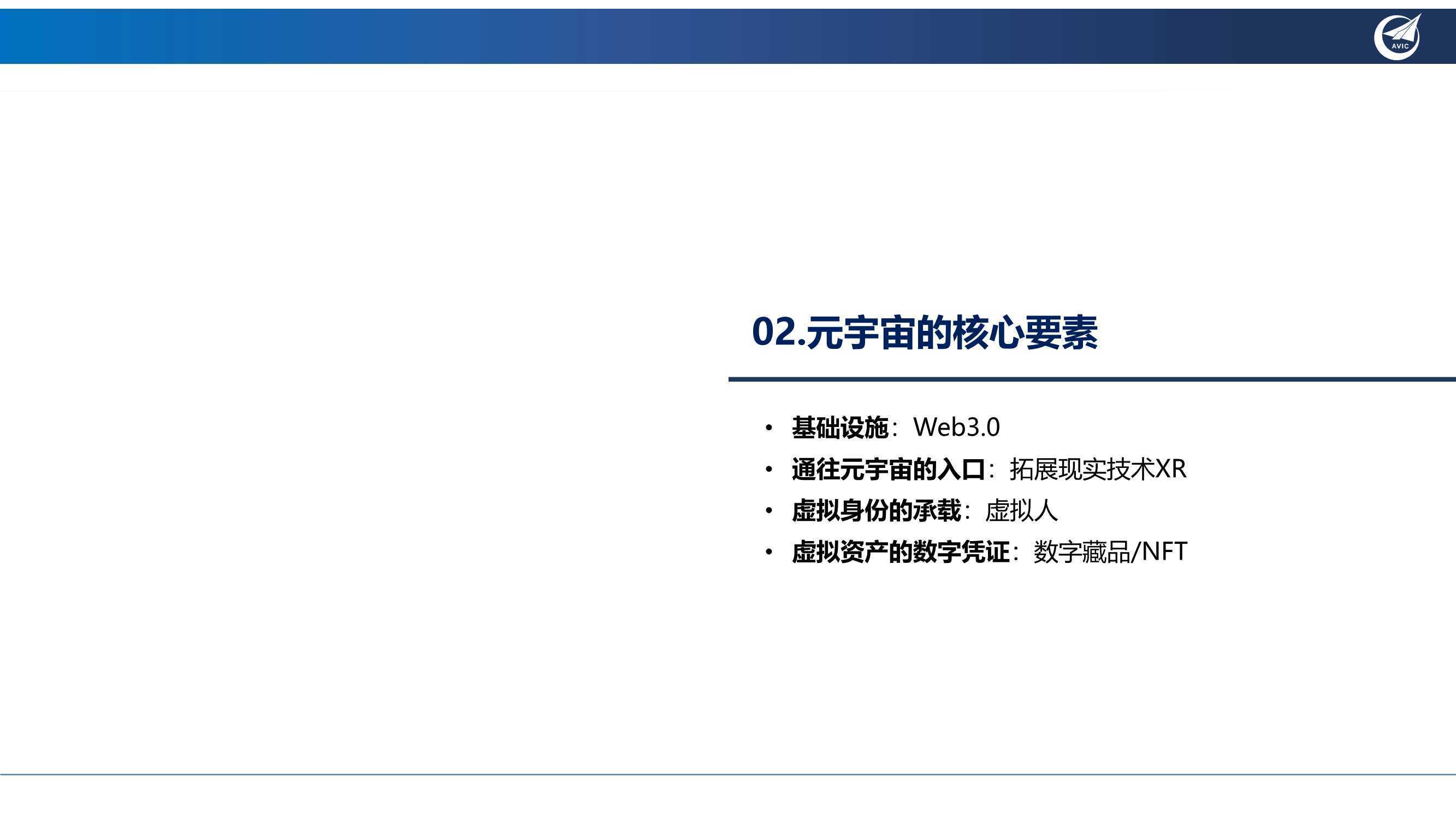 AVIC

02.元宇宙的核心要素

• 基础设施：Web3.0
• 通往元宇宙的入口：拓展现实技术XR
• 虚拟身份的承载：虚拟人
• 虚拟资产的数字凭证：数字藏品/NFT